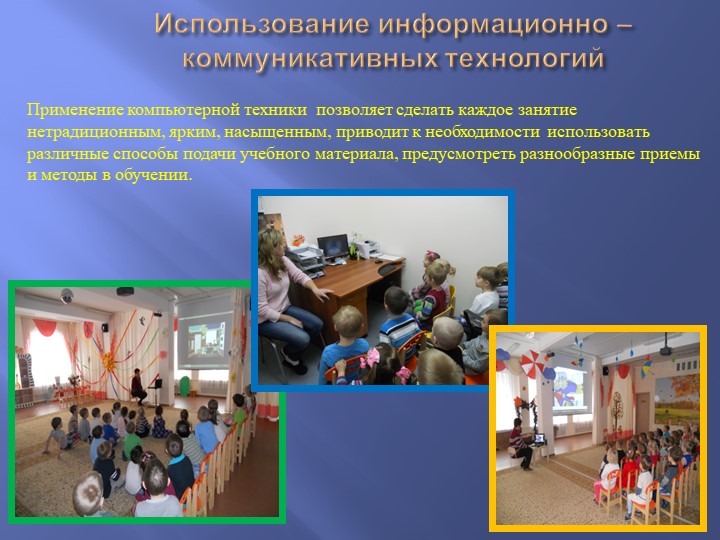 Использование информационно – коммуникативных технологий

Применение компьютерной техники позволяет сделать каждое занятие нетрадиционным, ярким, насыщенным, приводит к необходимости использовать различные способы подачи учебного материала, предусмотреть разнообразные приемы и методы в обучении.